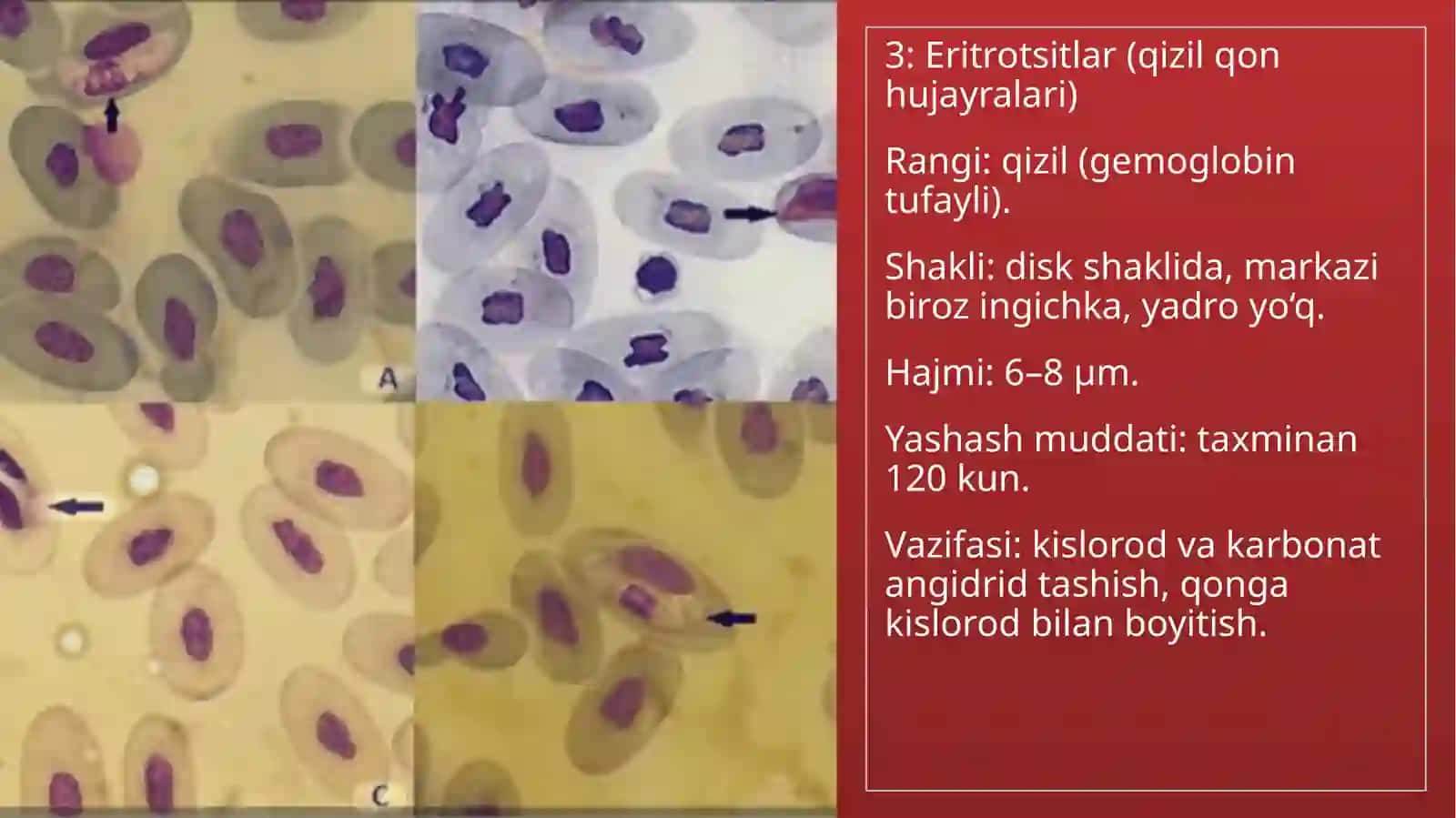 A

C

3: Eritrotsitlar (qizil qon hujayralari)

Rangi: qizil (gemoglobin tufayli).

Shakli: disk shaklida, markazi biroz ingichka, yadro yo‘q.

Hajmi: 6–8 µm.

Yashash muddati: taxminan 120 kun.

Vazifasi: kislorod va karbonat angidrid tashish, qonga kislorod bilan boyitish.